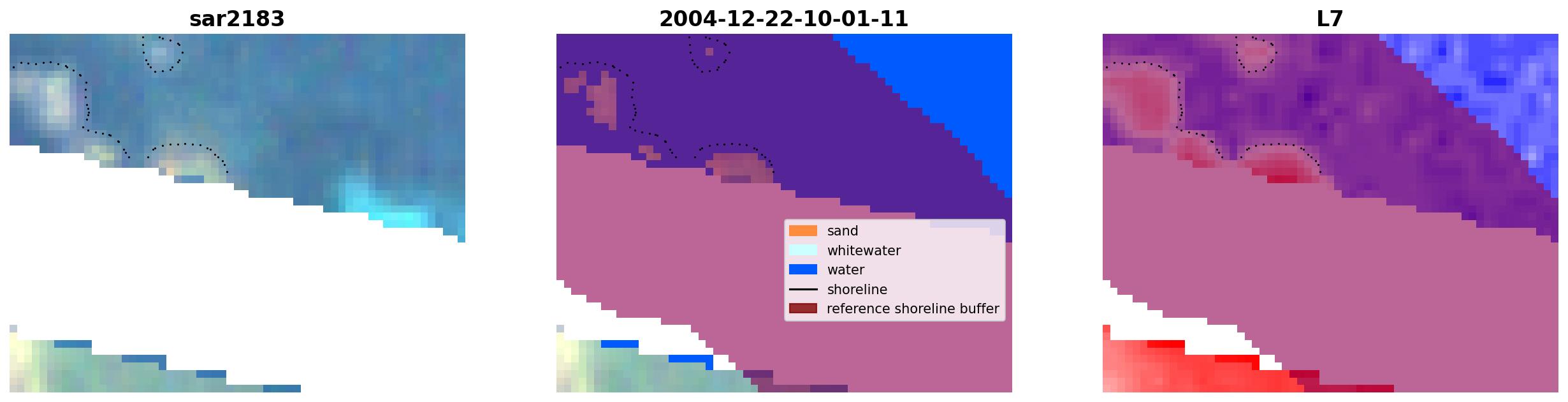 sar2183

2004-12-22-10-01-11

sand
whitewater
water
shoreline
reference shoreline buffer

L7